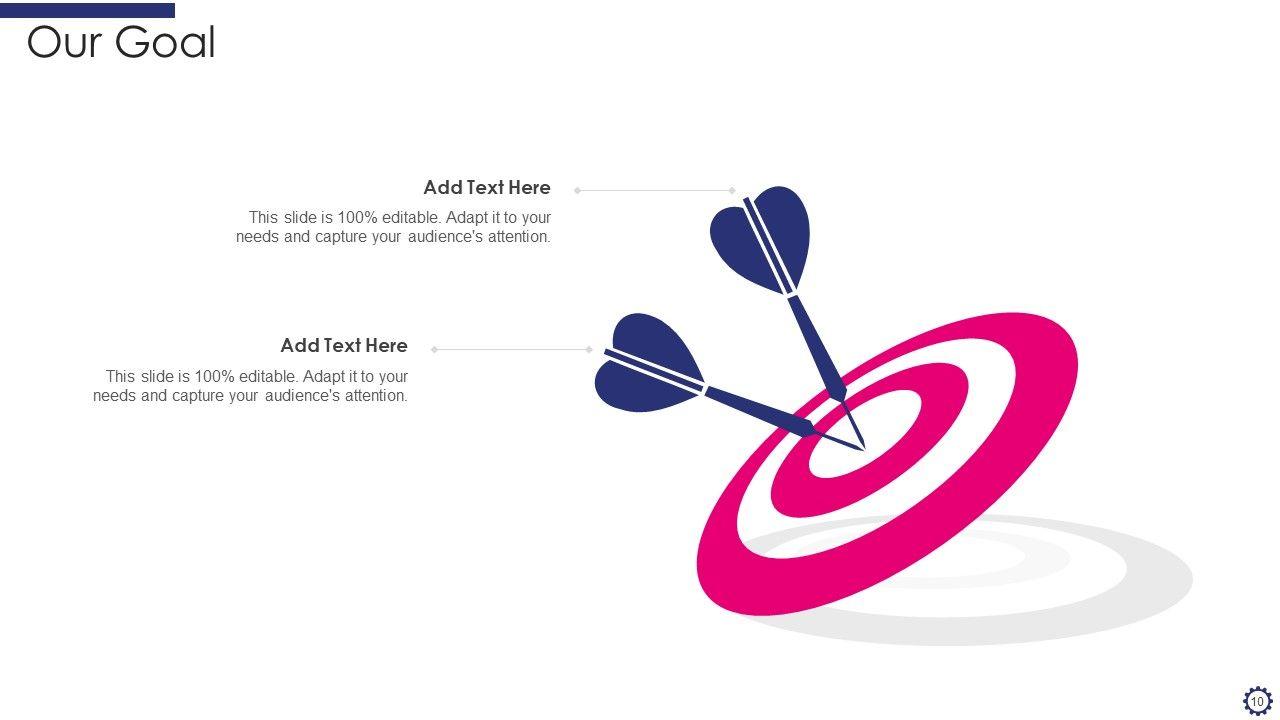 Our Goal

Add Text Here

This slide is 100% editable. Adapt it to your needs and capture your audience's attention.

Add Text Here

This slide is 100% editable. Adapt it to your needs and capture your audience's attention.

10